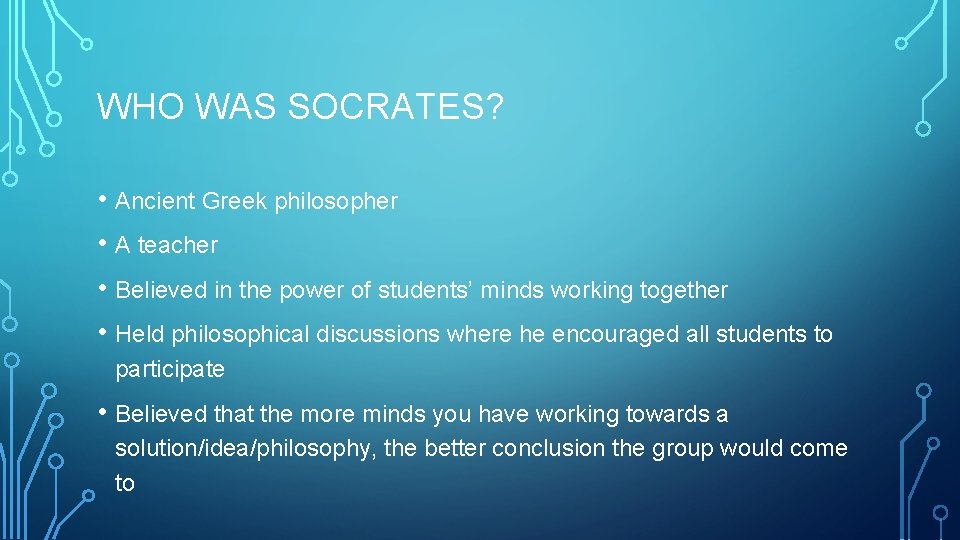 WHO WAS SOCRATES?

• Ancient Greek philosopher

• A teacher

• Believed in the power of students' minds working together

• Held philosophical discussions where he encouraged all students to participate

• Believed that the more minds you have working towards a solution/idea/philosophy, the better conclusion the group would come to